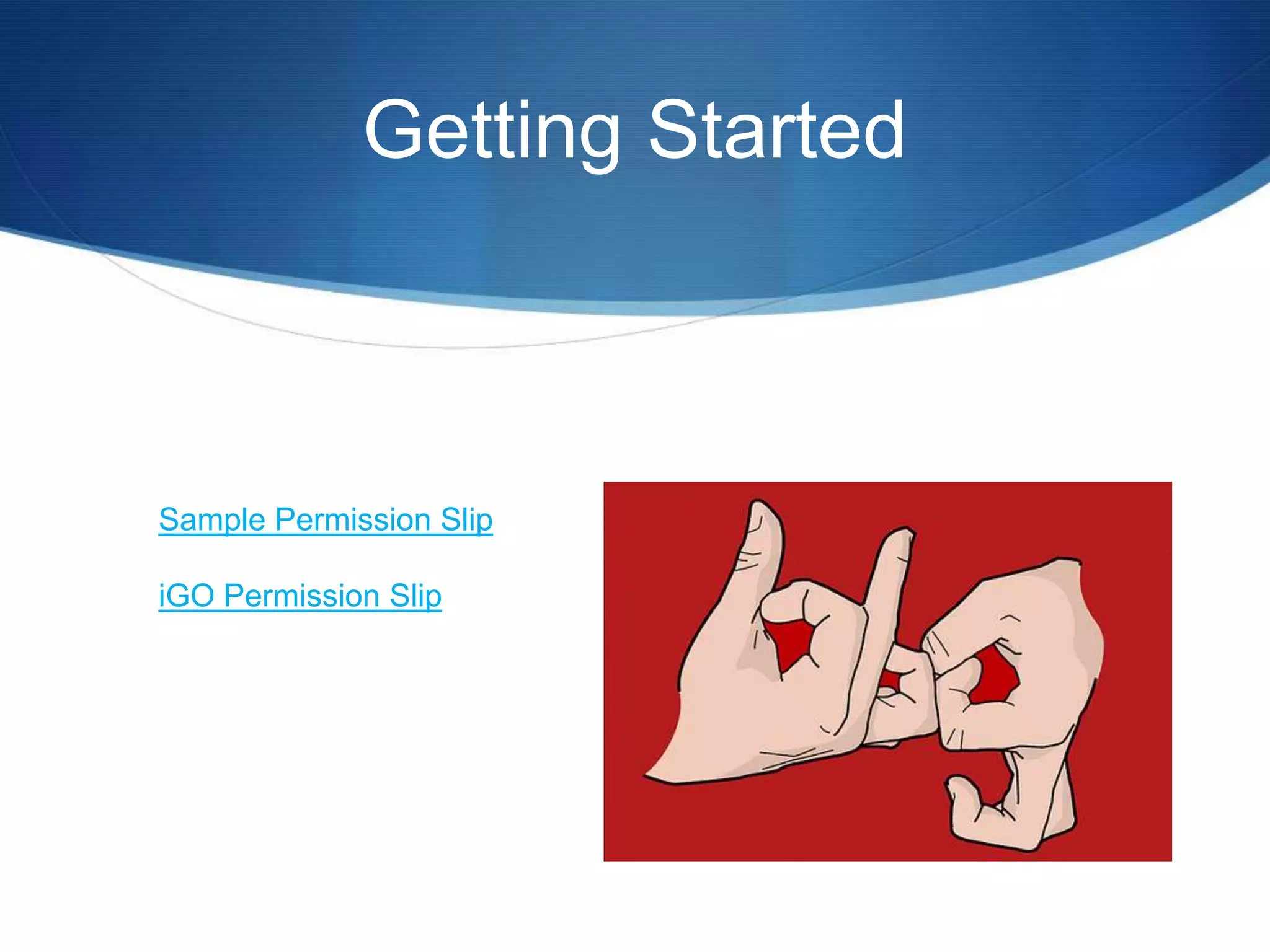 Getting Started

Sample Permission Slip

iGO Permission Slip